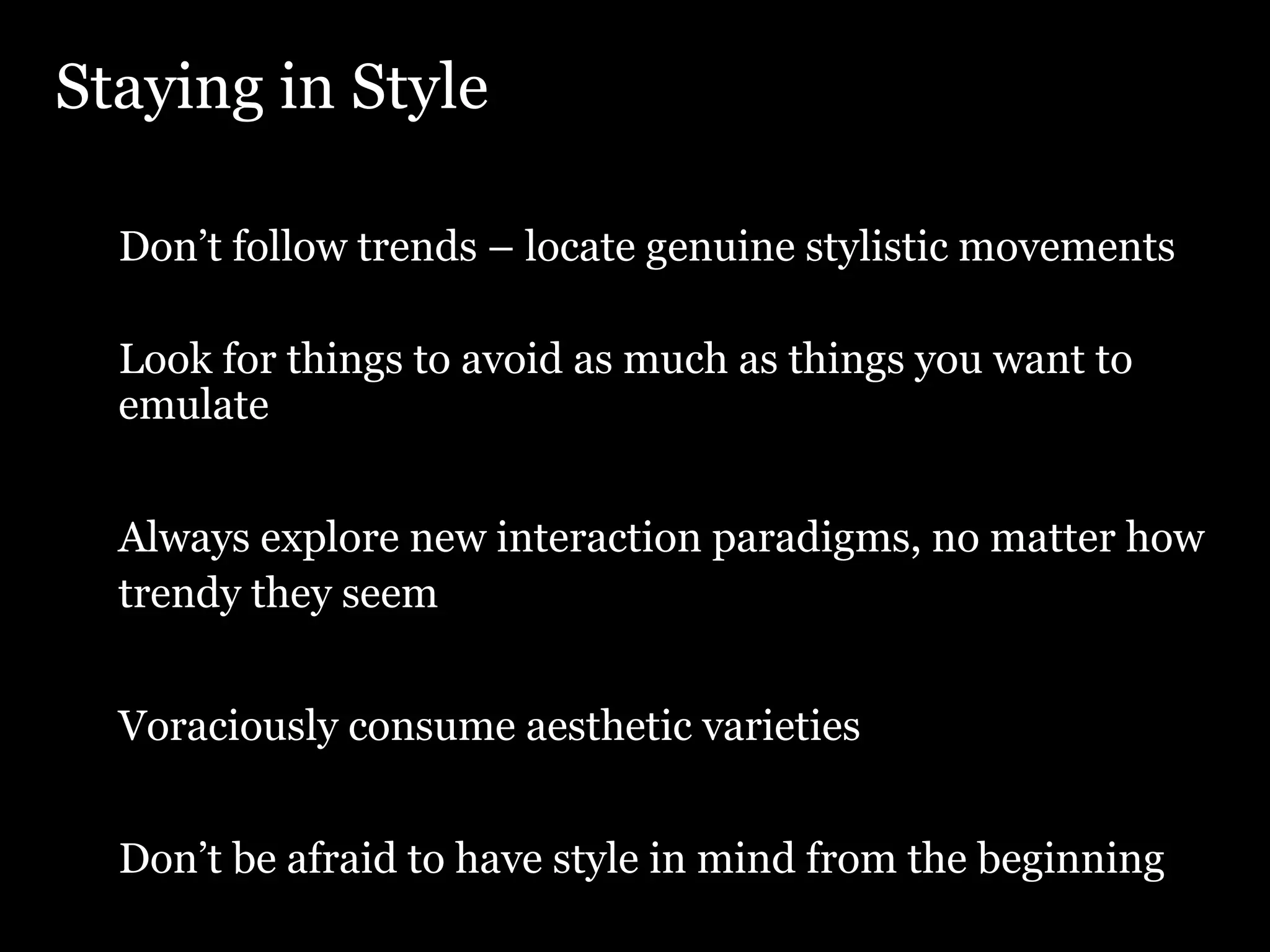 Staying in Style

Don’t follow trends – locate genuine stylistic movements

Look for things to avoid as much as things you want to emulate

Always explore new interaction paradigms, no matter how trendy they seem

Voraciously consume aesthetic varieties

Don’t be afraid to have style in mind from the beginning